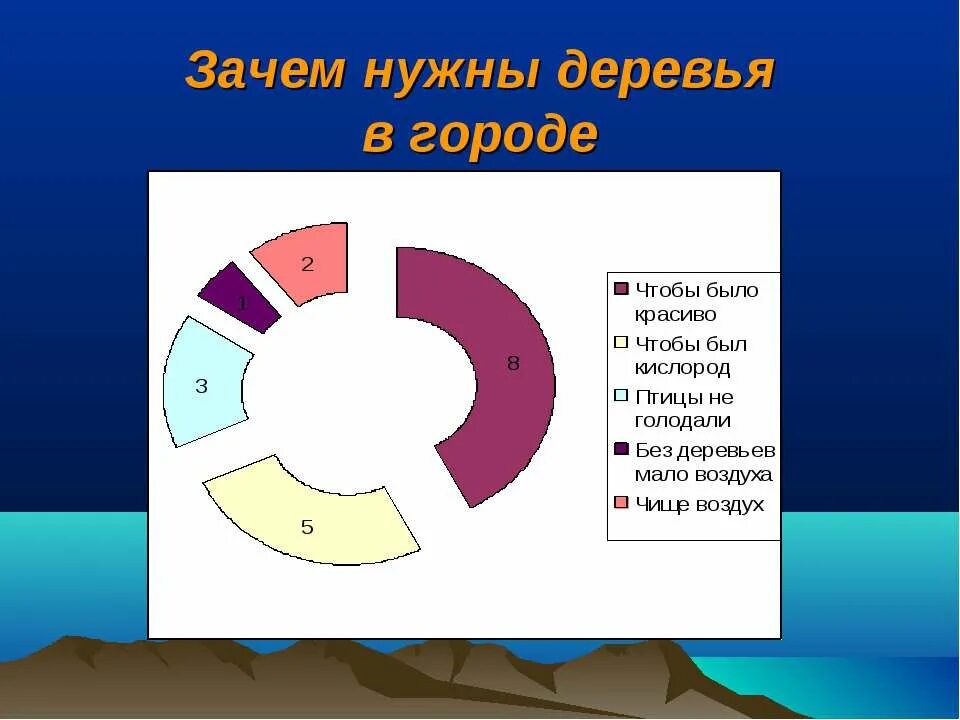 Зачем нужны деревья в городе

2
1
3
8
5

Чтобы было красиво
Чтобы был кислород
Птицы не голодали
Без деревьев мало воздуха
Чище воздух